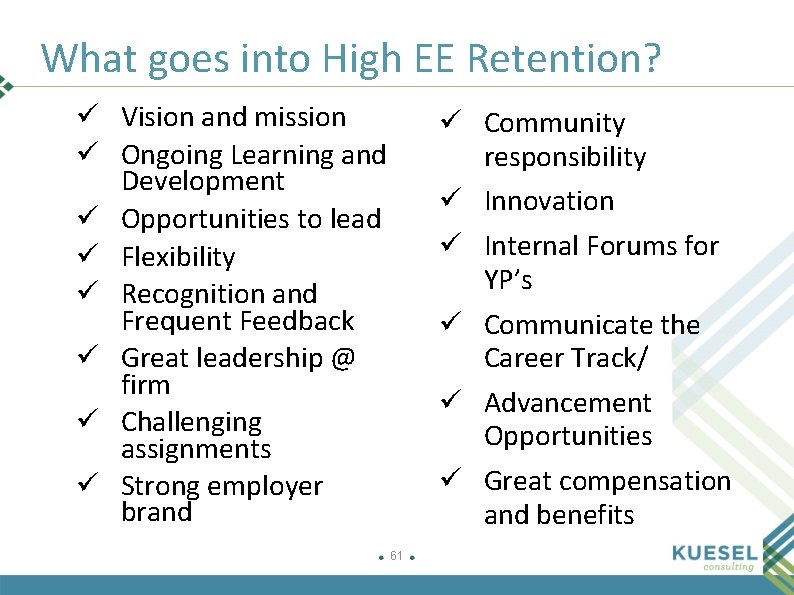 What goes into High EE Retention?

✓ Vision and mission
✓ Ongoing Learning and Development
✓ Opportunities to lead
✓ Flexibility
✓ Recognition and Frequent Feedback
✓ Great leadership @ firm
✓ Challenging assignments
✓ Strong employer brand

✓ Community responsibility
✓ Innovation
✓ Internal Forums for YP's
✓ Communicate the Career Track/
✓ Advancement Opportunities
✓ Great compensation and benefits

61

KUESEL consulting